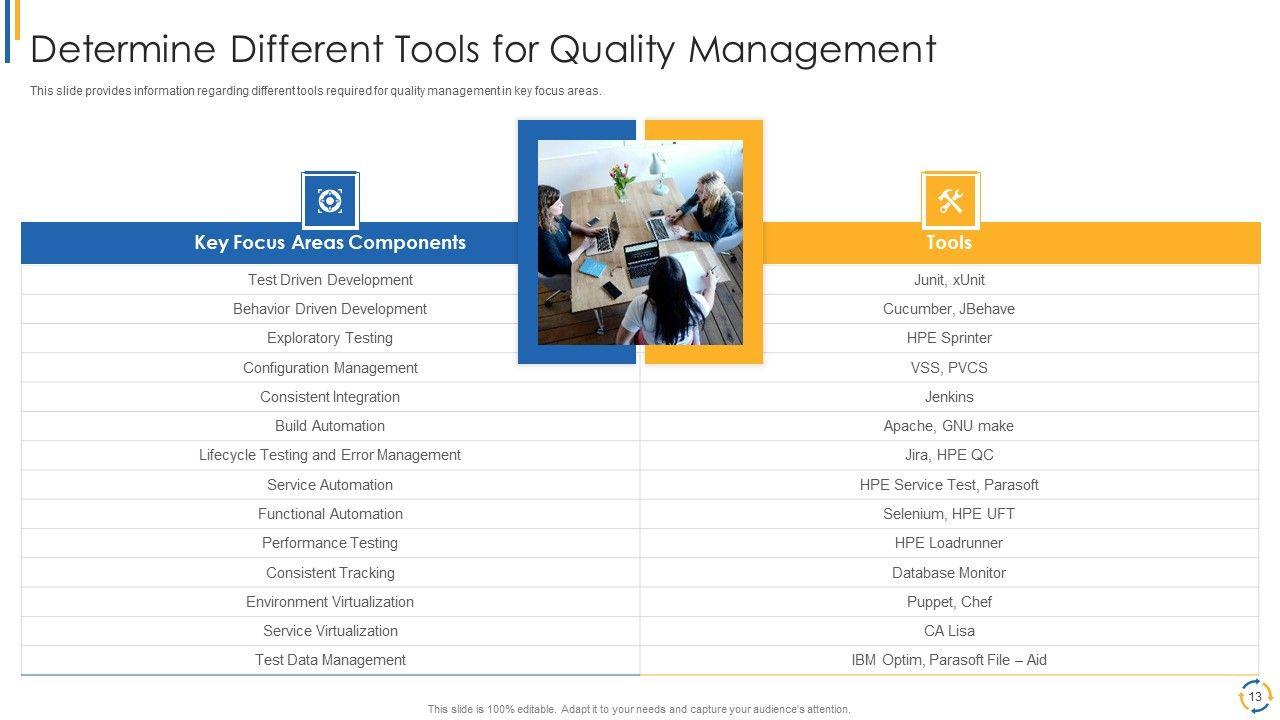 Determine Different Tools for Quality Management

This slide provides information regarding different tools required for quality management in key focus areas.

| Key Focus Areas Components | Tools |
|---|---|
| Test Driven Development | Junit, xUnit |
| Behavior Driven Development | Cucumber, JBehave |
| Exploratory Testing | HPE Sprinter |
| Configuration Management | VSS, PVCS |
| Consistent Integration | Jenkins |
| Build Automation | Apache, GNU make |
| Lifecycle Testing and Error Management | Jira, HPE QC |
| Service Automation | HPE Service Test, Parasoft |
| Functional Automation | Selenium, HPE UFT |
| Performance Testing | HPE Loadrunner |
| Consistent Tracking | Database Monitor |
| Environment Virtualization | Puppet, Chef |
| Service Virtualization | CA Lisa |
| Test Data Management | IBM Optim, Parasoft File – Aid |

This slide is 100% editable. Adapt it to your needs and capture your audience's attention.

13